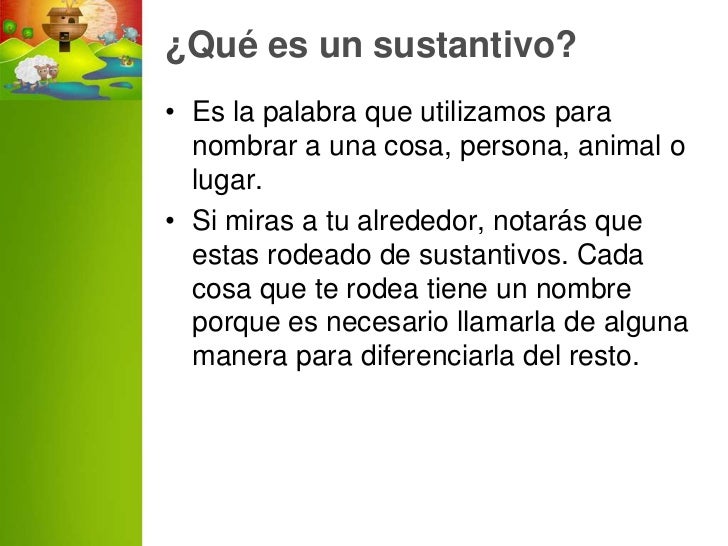 ¿Qué es un sustantivo?

• Es la palabra que utilizamos para nombrar a una cosa, persona, animal o lugar.

• Si miras a tu alrededor, notarás que estas rodeado de sustantivos. Cada cosa que te rodea tiene un nombre porque es necesario llamarla de alguna manera para diferenciarla del resto.